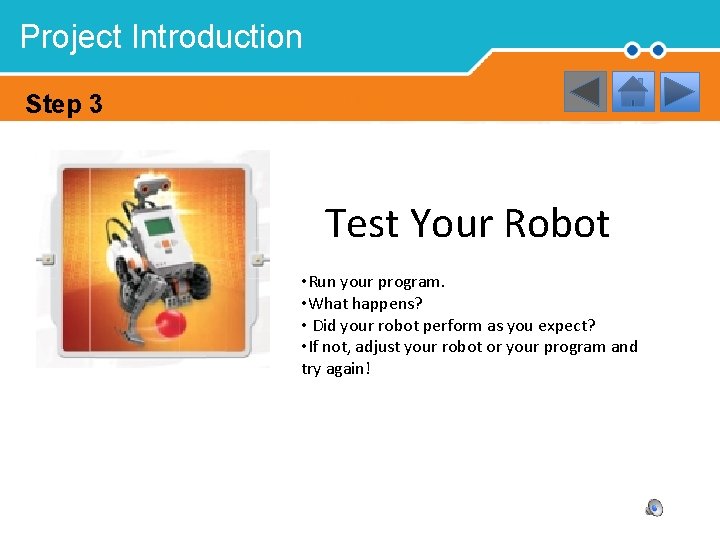 Project Introduction

Step 3

Test Your Robot

•Run your program.
•What happens?
• Did your robot perform as you expect?
•If not, adjust your robot or your program and try again!